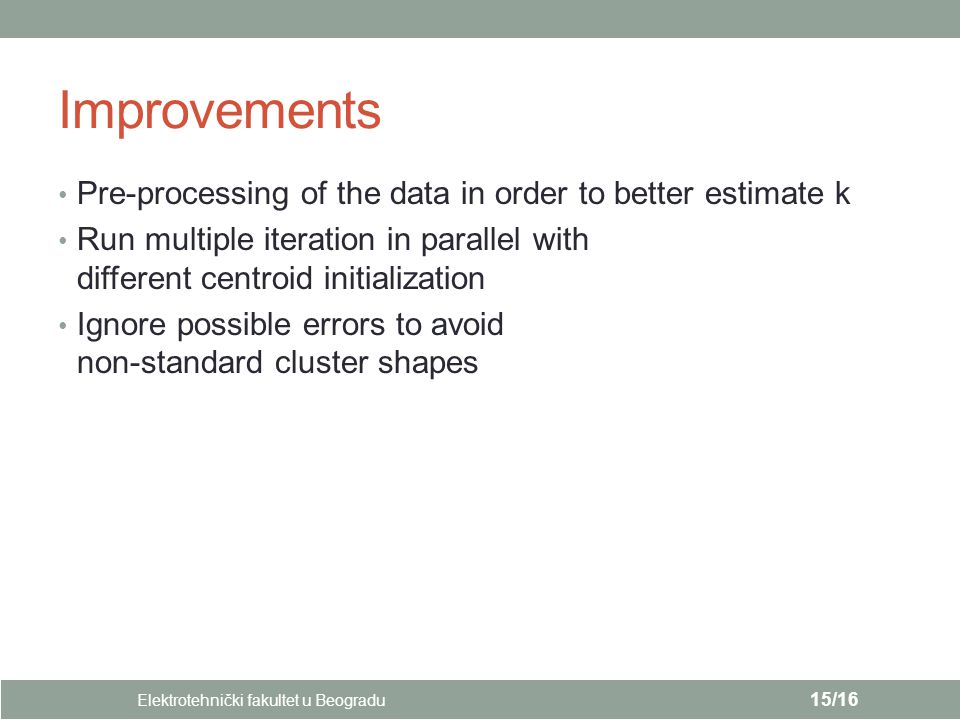 Improvements

• Pre-processing of the data in order to better estimate k
• Run multiple iteration in parallel with different centroid initialization
• Ignore possible errors to avoid non-standard cluster shapes

Elektrotehnički fakultet u Beogradu
15/16